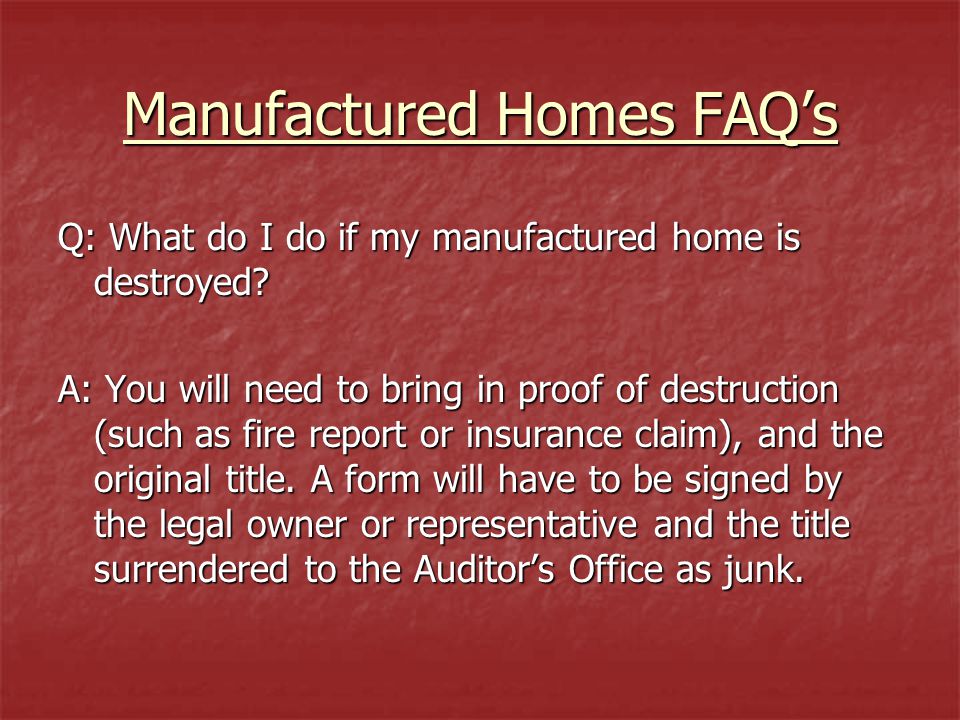 Manufactured Homes FAQ’s

Q: What do I do if my manufactured home is destroyed?

A: You will need to bring in proof of destruction (such as fire report or insurance claim), and the original title. A form will have to be signed by the legal owner or representative and the title surrendered to the Auditor’s Office as junk.